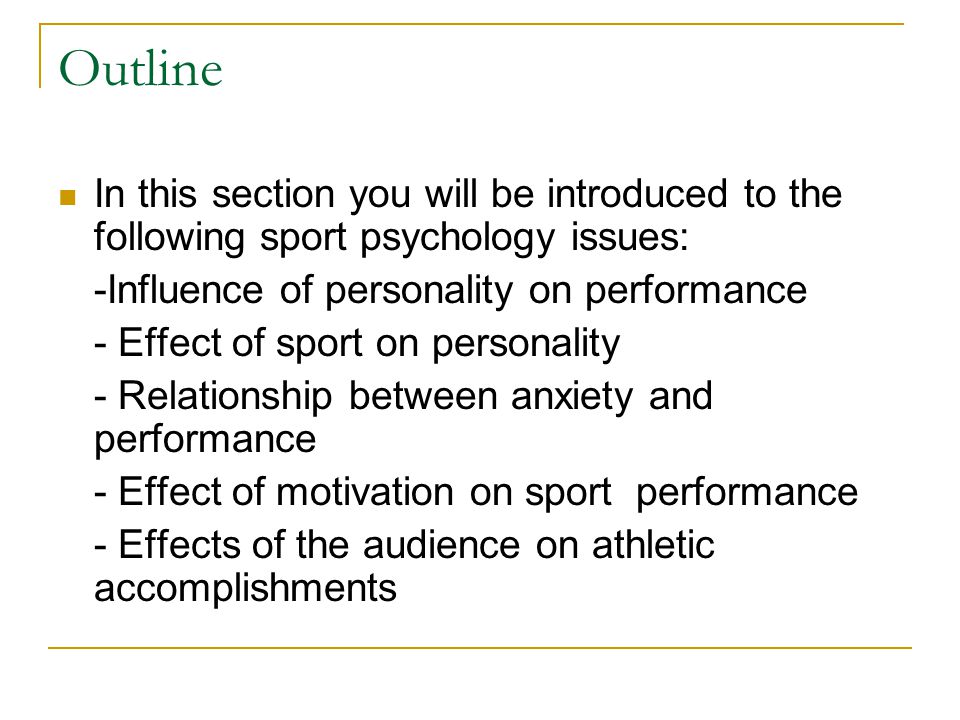 Outline

In this section you will be introduced to the following sport psychology issues:

-Influence of personality on performance

- Effect of sport on personality

- Relationship between anxiety and performance

- Effect of motivation on sport performance

- Effects of the audience on athletic accomplishments